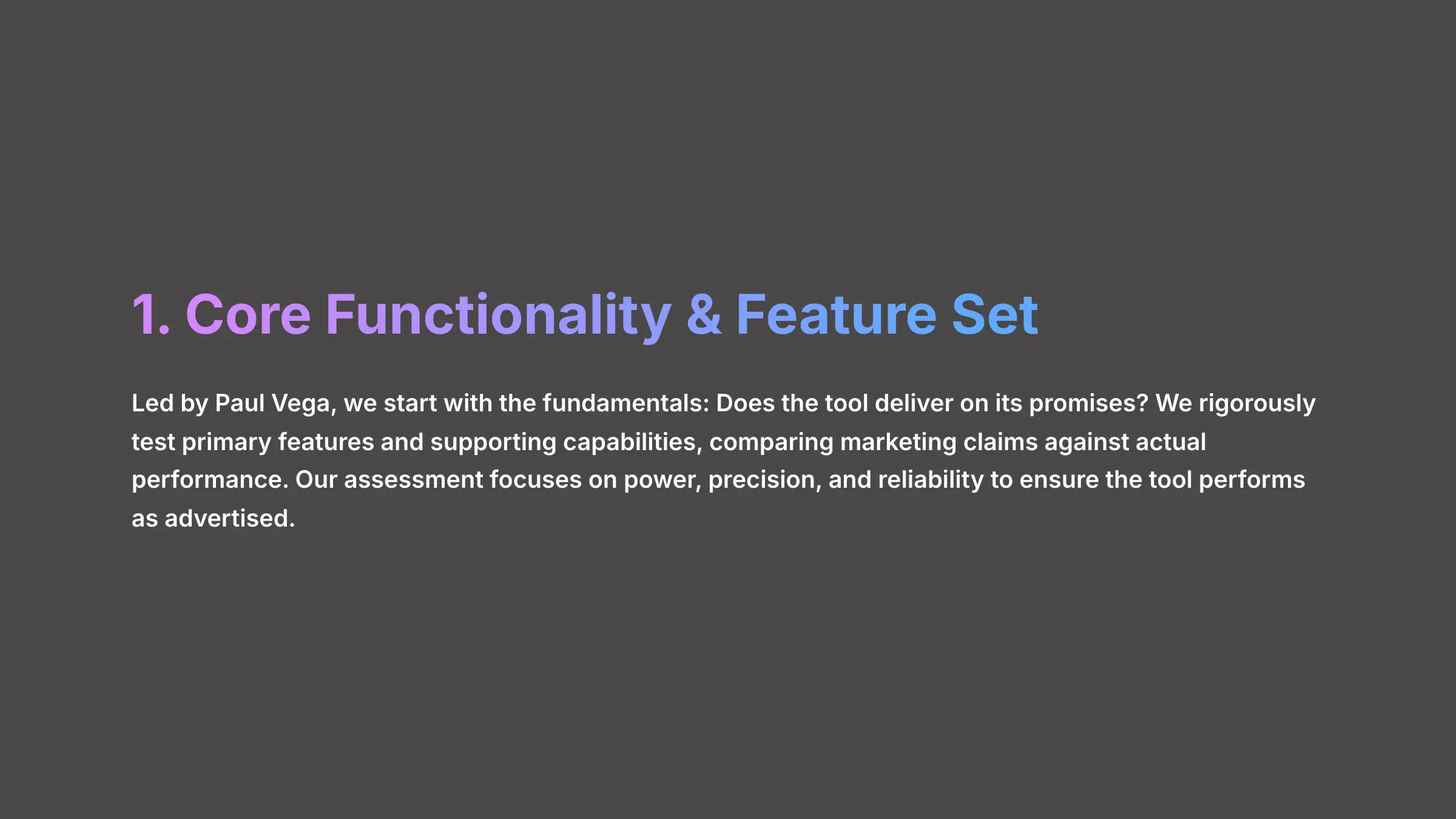 1. Core Functionality & Feature Set

Led by Paul Vega, we start with the fundamentals: Does the tool deliver on its promises? We rigorously test primary features and supporting capabilities, comparing marketing claims against actual performance. Our assessment focuses on power, precision, and reliability to ensure the tool performs as advertised.